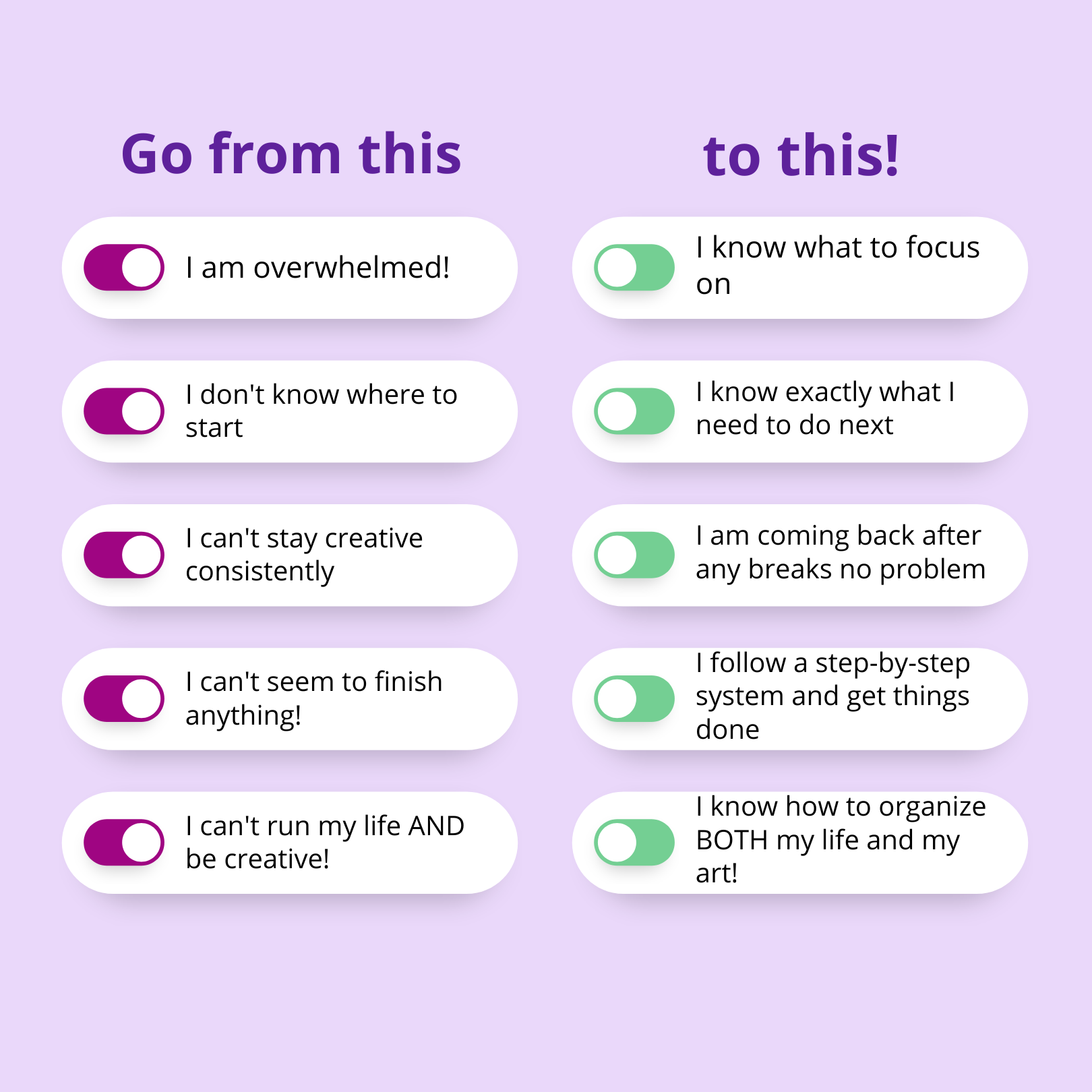 Go from this

I am overwhelmed!

I don't know where to start

I can't stay creative consistently

I can't seem to finish anything!

I can't run my life AND be creative!

to this!

I know what to focus on

I know exactly what I need to do next

I am coming back after any breaks no problem

I follow a step-by-step system and get things done

I know how to organize BOTH my life and my art!